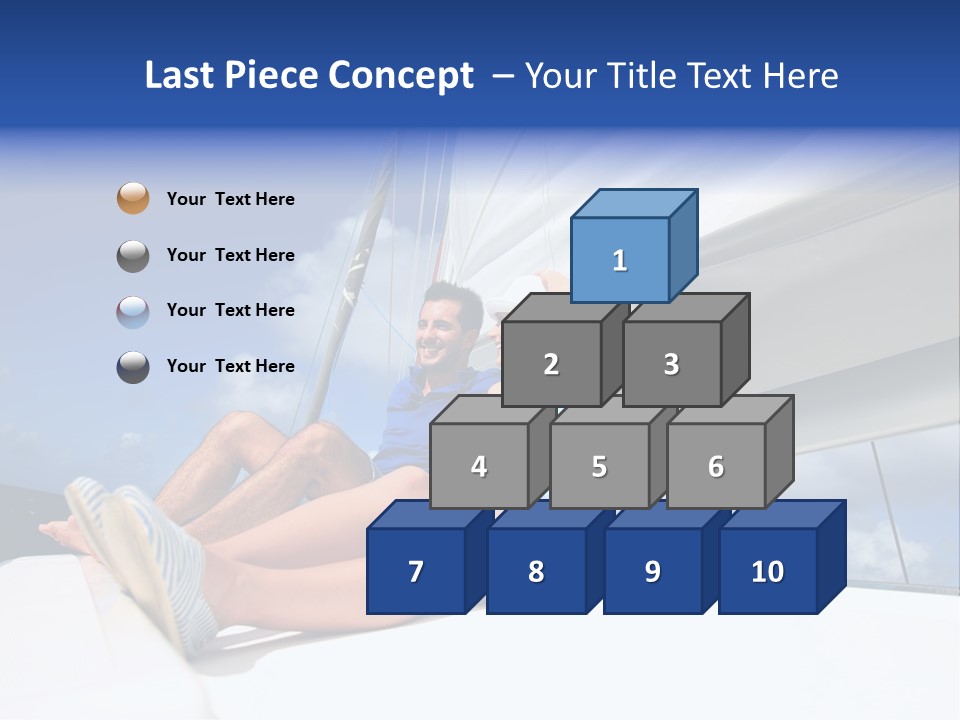 Last Piece Concept – Your Title Text Here

Your Text Here

Your Text Here

Your Text Here

Your Text Here

1

2

3

4

5

6

7

8

9

10